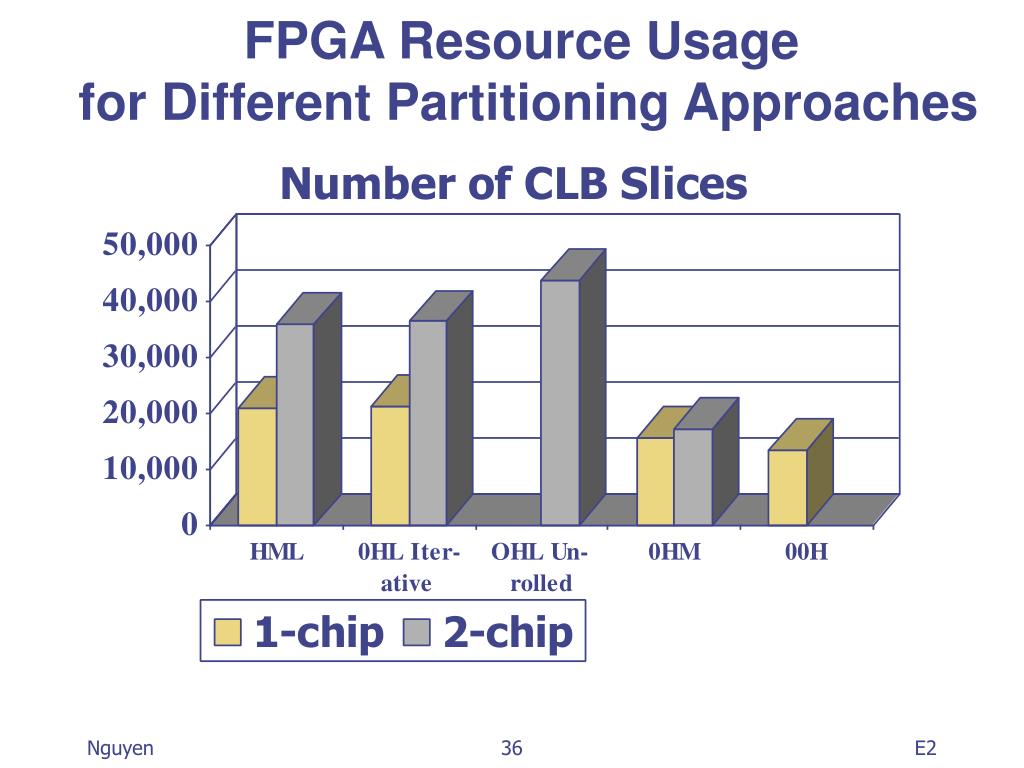 FPGA Resource Usage
for Different Partitioning Approaches

Number of CLB Slices

50,000
40,000
30,000
20,000
10,000
0

HML
0HL Iterative
OHL Unrolled
0HM
00H

1-chip 2-chip

Nguyen
36
E2